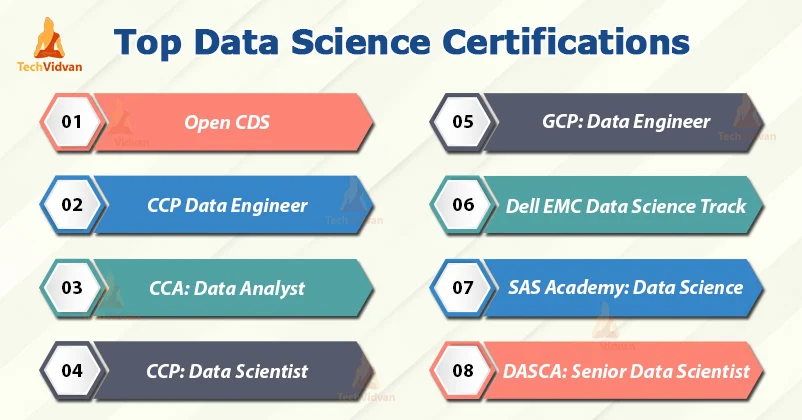 TechVidvan

Top Data Science Certifications

01 Open CDS

02 CCP Data Engineer

03 CCA: Data Analyst

04 CCP: Data Scientist

05 GCP: Data Engineer

06 Dell EMC Data Science Track

07 SAS Academy: Data Science

08 DASCA: Senior Data Scientist